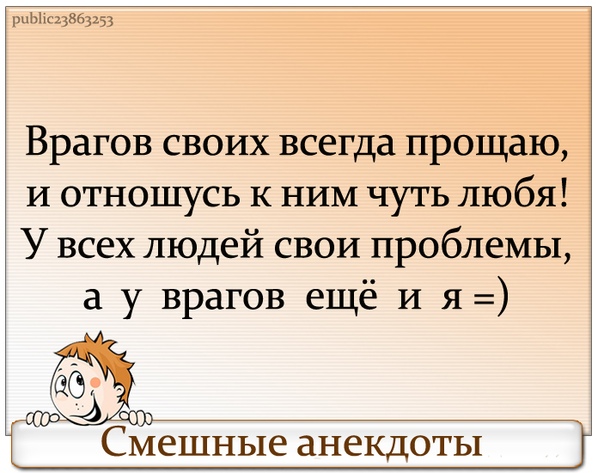 public23863253

Врагов своих всегда прощаю, и отношусь к ним чуть любя! У всех людей свои проблемы, а у врагов ещё и я =)

Смешные анекдоты